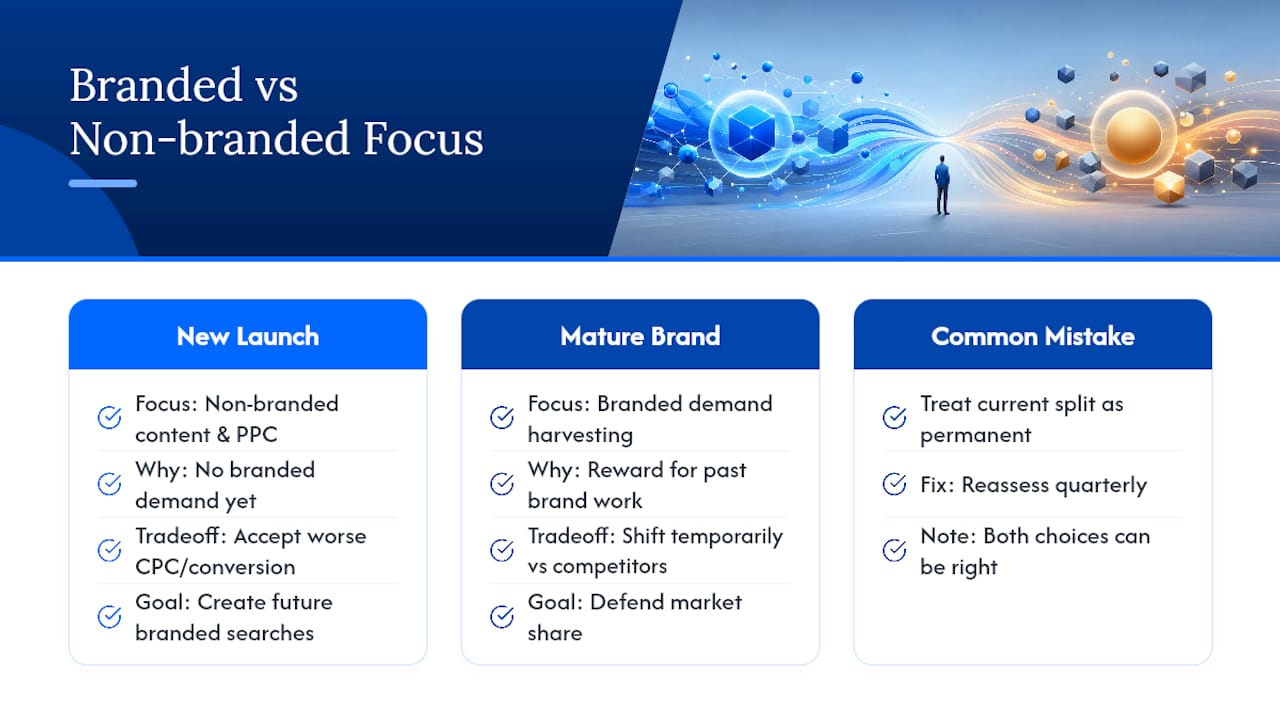 Branded vs Non-branded Focus

New Launch

Focus: Non-branded content & PPC

Why: No branded demand yet

Tradeoff: Accept worse CPC/conversion

Goal: Create future branded searches

Mature Brand

Focus: Branded demand harvesting

Why: Reward for past brand work

Tradeoff: Shift temporarily vs competitors

Goal: Defend market share

Common Mistake

Treat current split as permanent

Fix: Reassess quarterly

Note: Both choices can be right